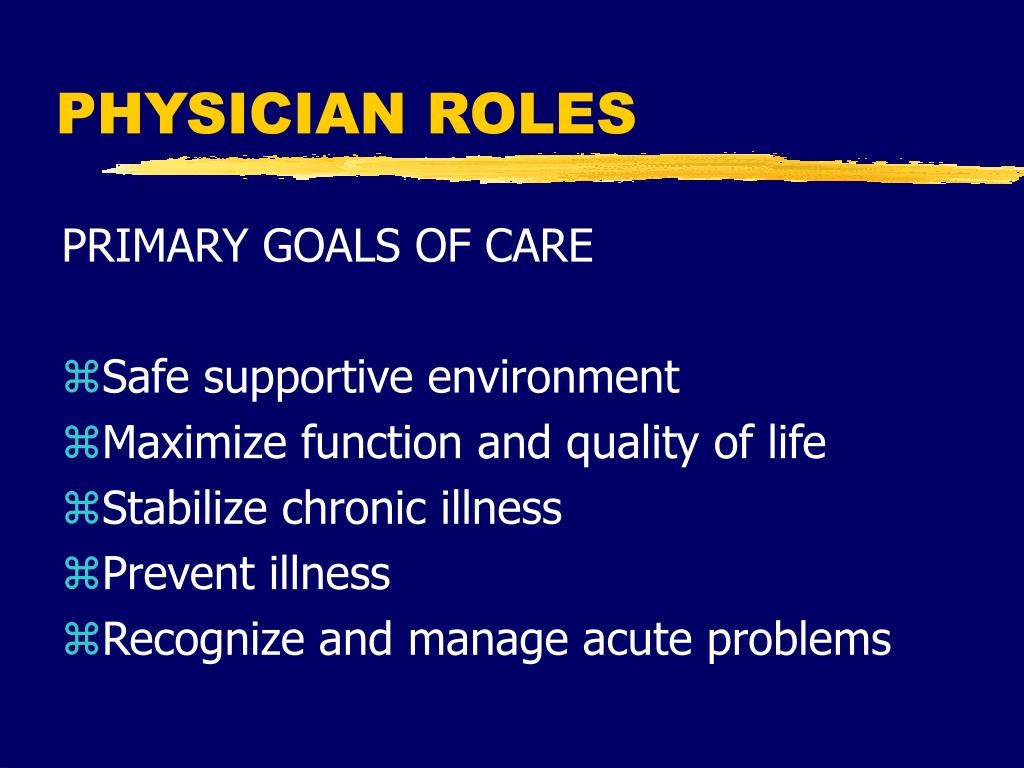 PHYSICIAN ROLES

PRIMARY GOALS OF CARE

⌘Safe supportive environment
⌘Maximize function and quality of life
⌘Stabilize chronic illness
⌘Prevent illness
⌘Recognize and manage acute problems